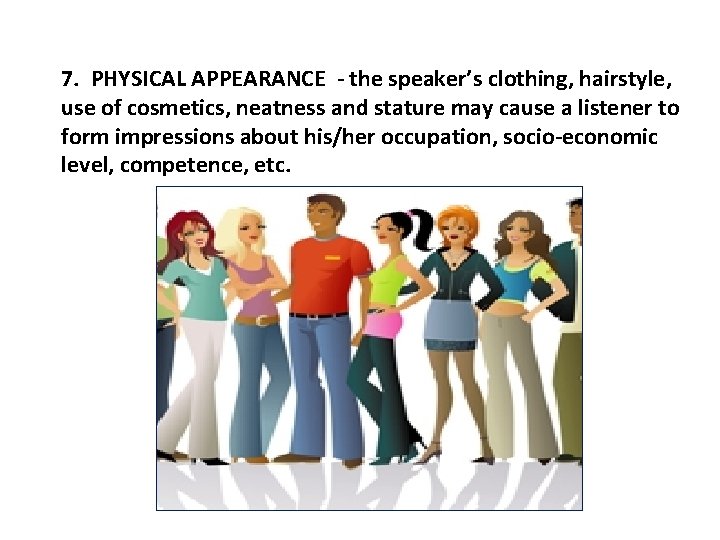 7. PHYSICAL APPEARANCE - the speaker's clothing, hairstyle, use of cosmetics, neatness and stature may cause a listener to form impressions about his/her occupation, socio-economic level, competence, etc.